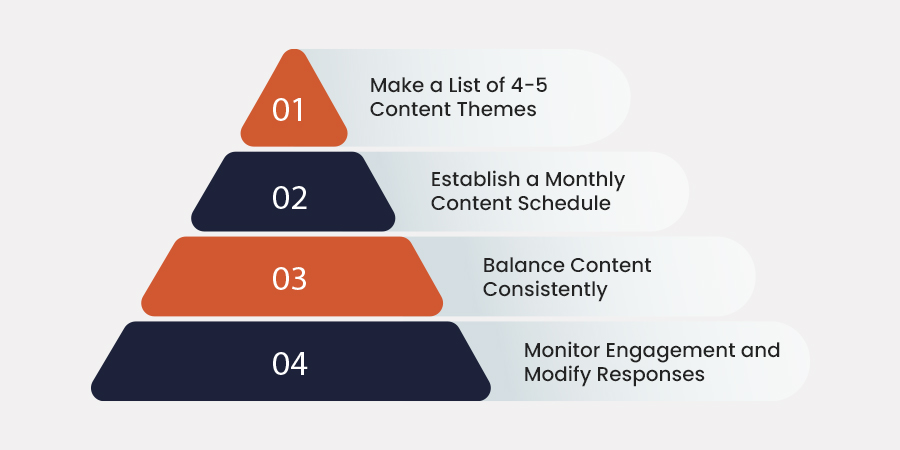 01
Make a List of 4-5 Content Themes

02
Establish a Monthly Content Schedule

03
Balance Content Consistently

04
Monitor Engagement and Modify Responses